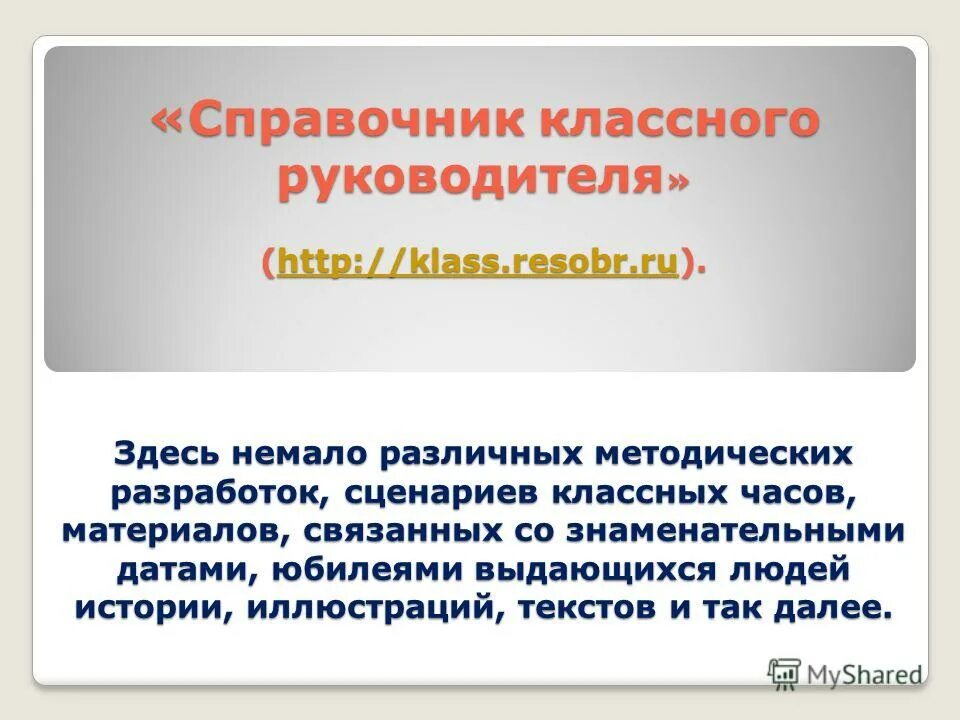 «Справочник классного руководителя»

(http://klass.resobr.ru).

Здесь немало различных методических разработок, сценариев классных часов, материалов, связанных со знаменательными датами, юбилеями выдающихся людей истории, иллюстраций, текстов и так далее.

MyShared